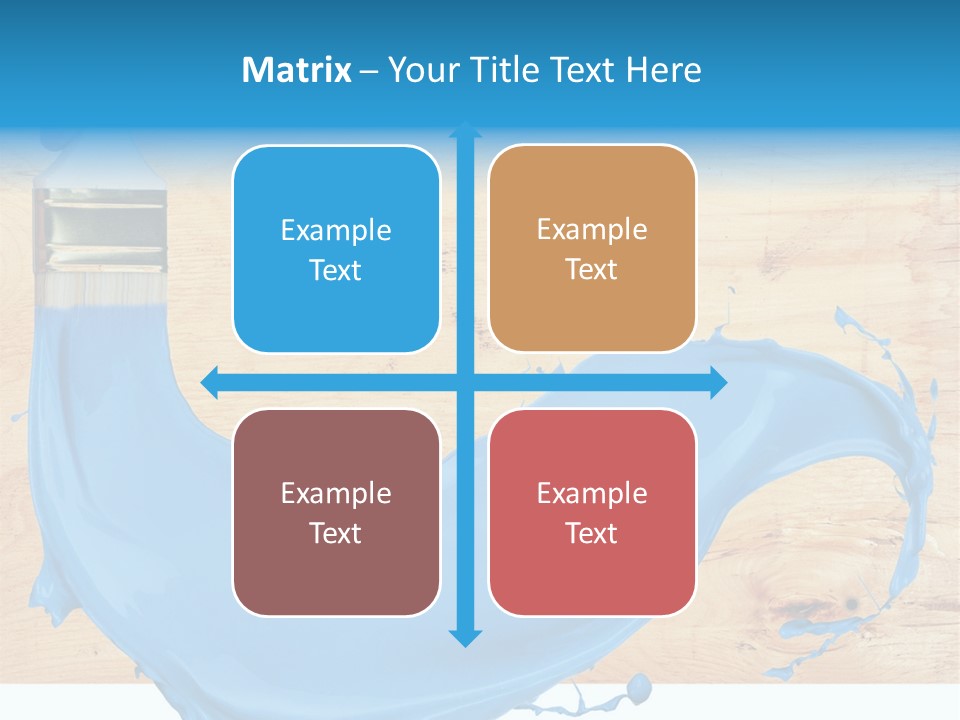 Matrix – Your Title Text Here

Example Text

Example Text

Example Text

Example Text